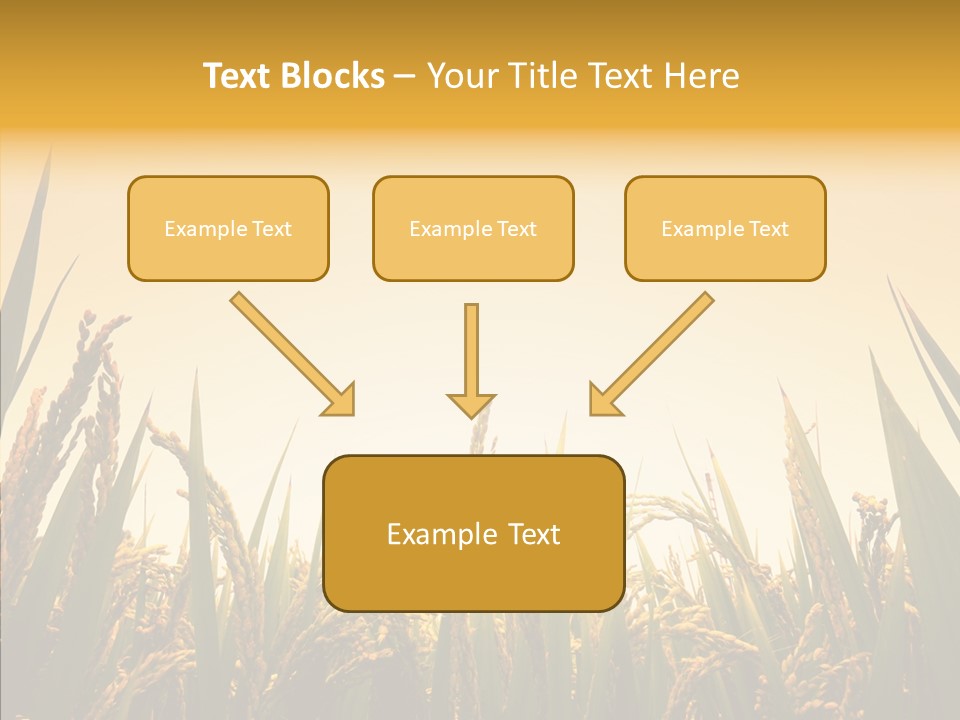 Text Blocks – Your Title Text Here

Example Text

Example Text

Example Text

Example Text